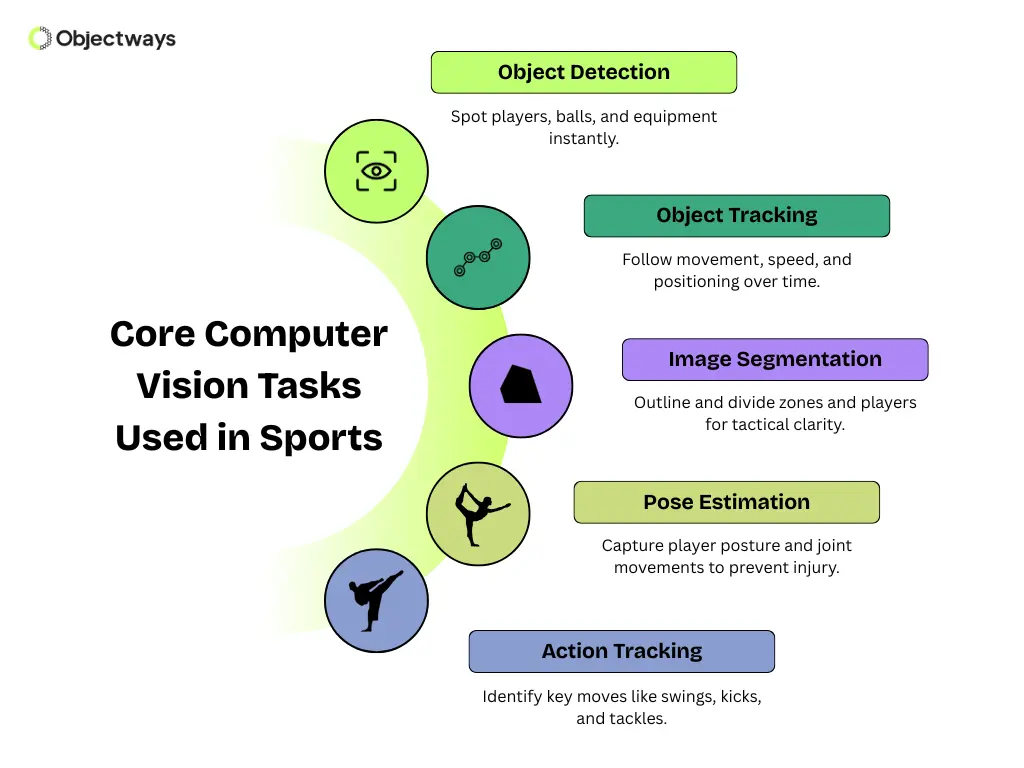 Objectways

Core Computer Vision Tasks Used in Sports

Object Detection

Spot players, balls, and equipment instantly.

Object Tracking

Follow movement, speed, and positioning over time.

Image Segmentation

Outline and divide zones and players for tactical clarity.

Pose Estimation

Capture player posture and joint movements to prevent injury.

Action Tracking

Identify key moves like swings, kicks, and tackles.